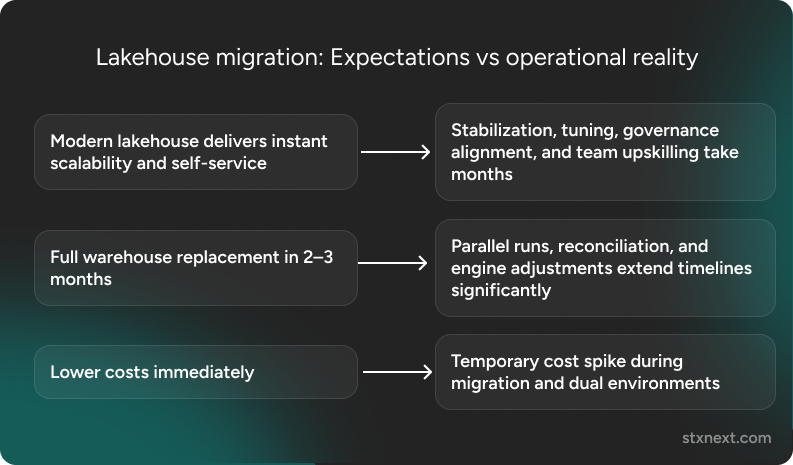 Lakehouse migration: Expectations vs operational reality

Modern lakehouse delivers instant scalability and self-service

Stabilization, tuning, governance alignment, and team upskilling take months

Full warehouse replacement in 2–3 months

Parallel runs, reconciliation, and engine adjustments extend timelines significantly

Lower costs immediately

Temporary cost spike during migration and dual environments

stxnext.com